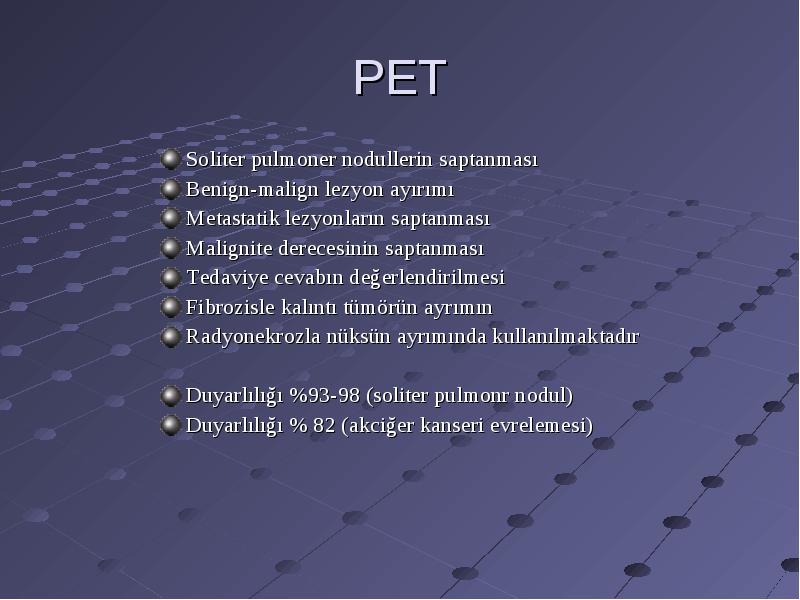 PET

Soliter pulmoner nodullerin saptanması
Benign-malign lezyon ayırımı
Metastatik lezyonların saptanması
Malignite derecesinin saptanması
Tedaviye cevabın değerlendirilmesi
Fibrozisle kalıntı tümörün ayrımın
Radyonekrozla nüksün ayrımında kullanılmaktadır

Duyarlılığı %93-98 (soliter pulmonr nodul)
Duyarlılığı % 82 (akciğer kanseri evrelemesi)